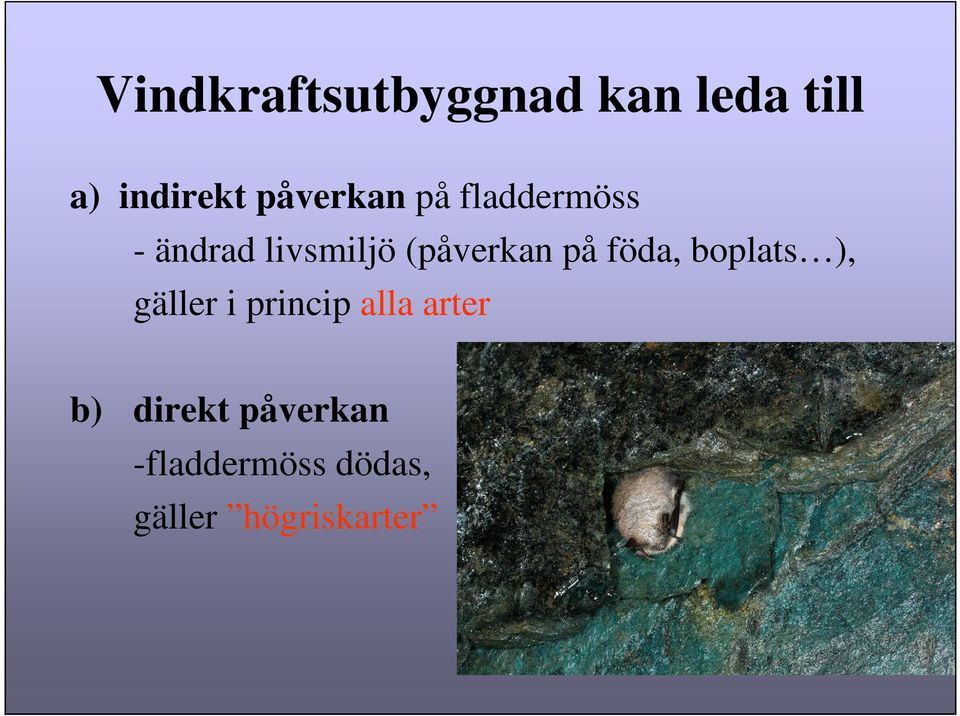 Vindkraftsutbyggnad kan leda till

a) indirekt påverkan på fladdermöss
- ändrad livsmiljö (påverkan på föda, boplats…), gäller i princip alla arter

b) direkt påverkan
-fladdermöss dödas, gäller ”högriskarter”